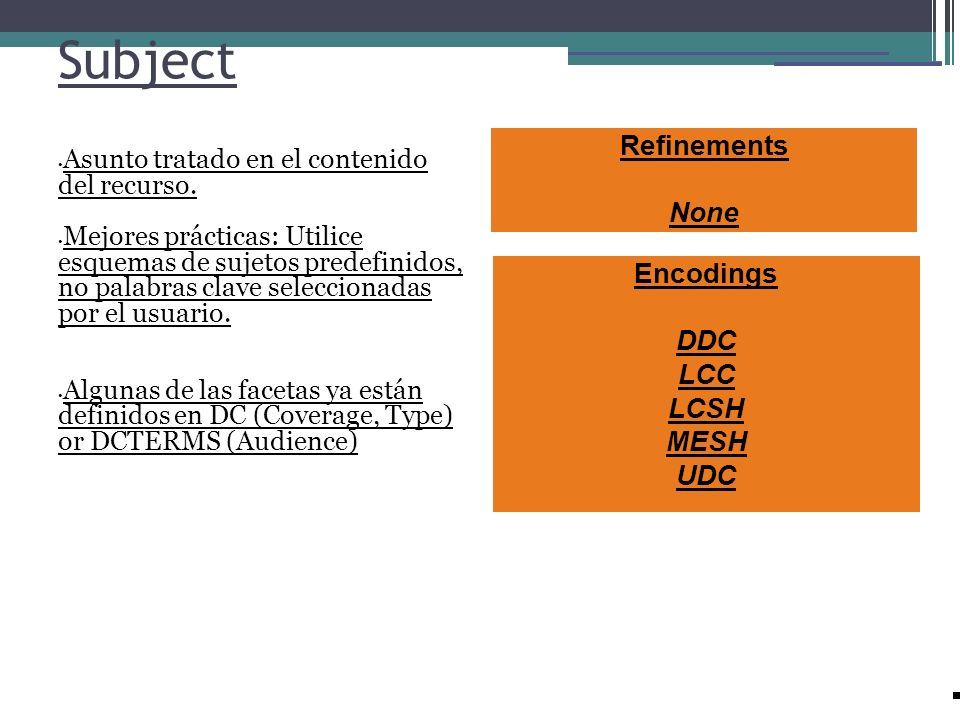 Subject

Asunto tratado en el contenido del recurso.

Mejores prácticas: Utilice esquemas de sujetos predefinidos, no palabras clave seleccionadas por el usuario.

Algunas de las facetas ya están definidos en DC (Coverage, Type) or DCTERMS (Audience)

Refinements

None

Encodings

DDC
LCC
LCSH
MESH
UDC